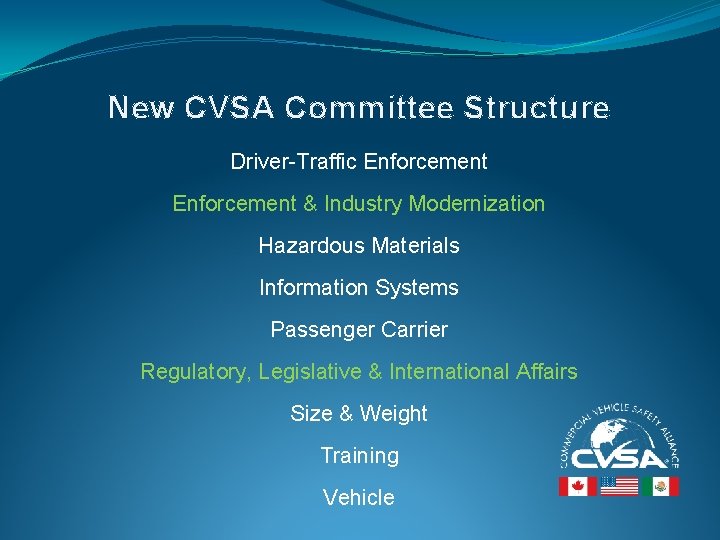 New CVSA Committee Structure

Driver-Traffic Enforcement

Enforcement & Industry Modernization

Hazardous Materials

Information Systems

Passenger Carrier

Regulatory, Legislative & International Affairs

Size & Weight

Training

Vehicle

COMMERCIAL VEHICLE SAFETY ALLIANCE

CVSA